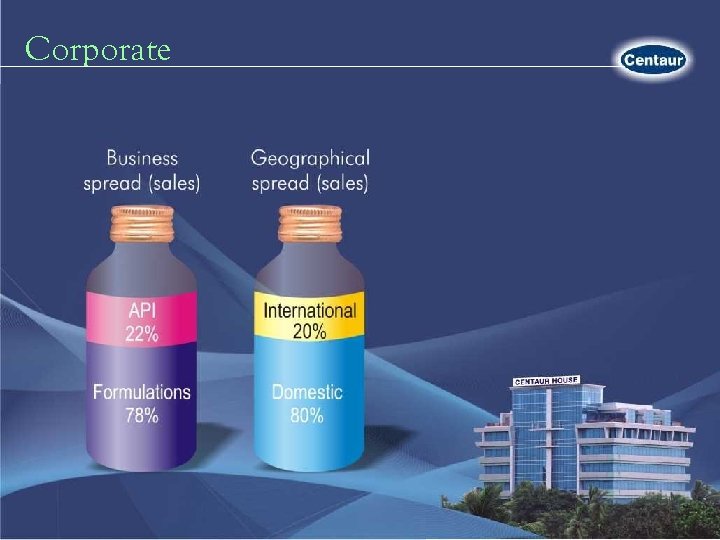 Corporate

Centaur

Business spread (sales)

API
22%

Formulations
78%

Geographical spread (sales)

International
20%

Domestic
80%

CENTAUR HOUSE